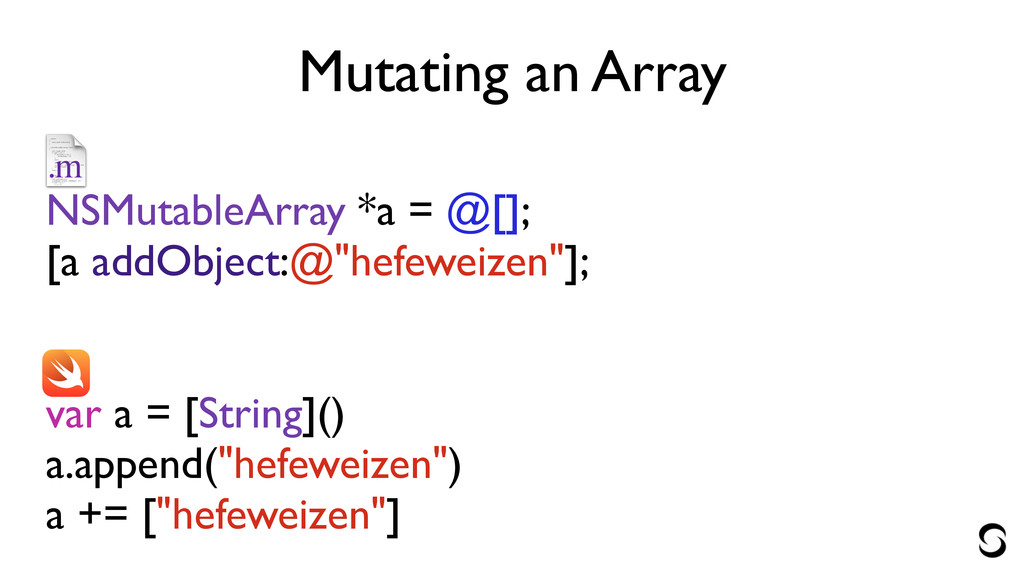 Mutating an Array

.m

NSMutableArray *a = @[];
[a addObject:@"hefeweizen"];

var a = [String]()
a.append("hefeweizen")
a += ["hefeweizen"]